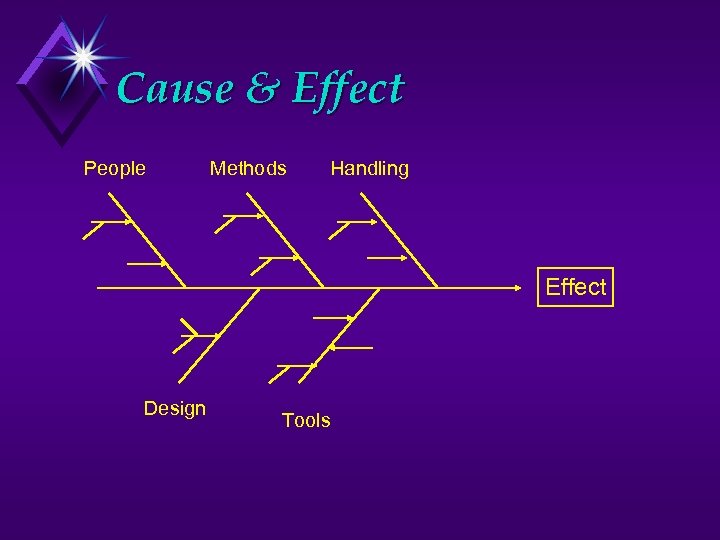 Cause & Effect

People

Methods

Handling

Effect

Design

Tools